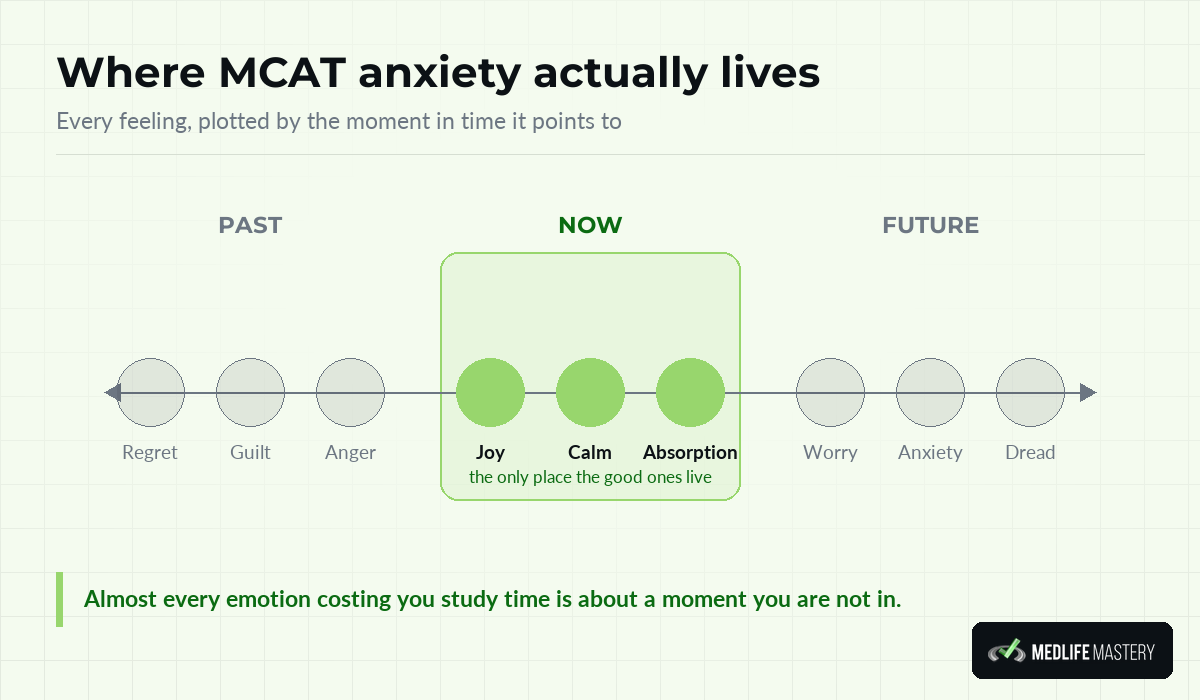 Where MCAT anxiety actually lives

Every feeling, plotted by the moment in time it points to

PAST

NOW

FUTURE

Regret

Guilt

Anger

Joy

Calm

Absorption

the only place the good ones live

Worry

Anxiety

Dread

Almost every emotion costing you study time is about a moment you are not in.

MEDLIFE MASTERY